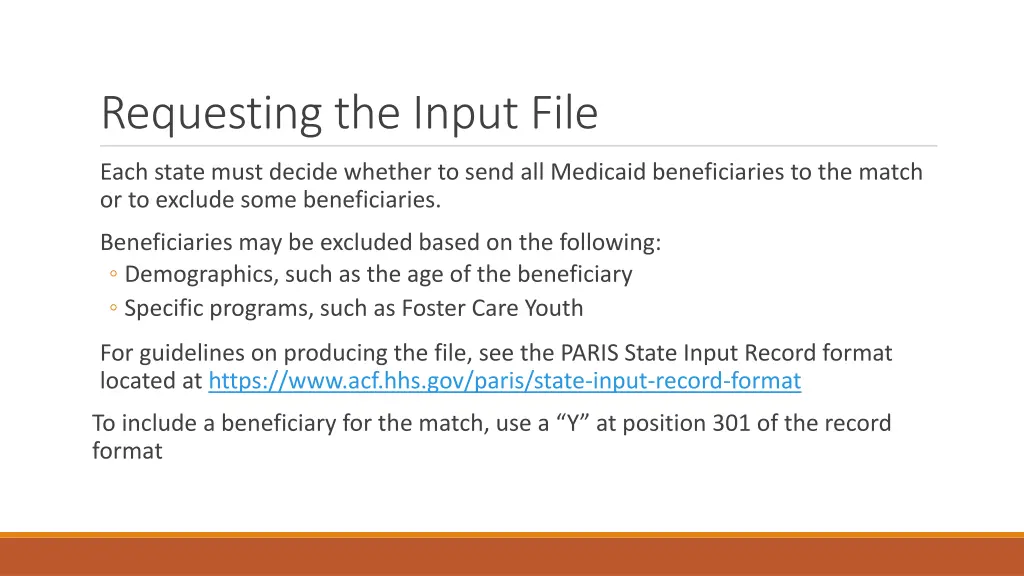 Requesting the Input File

Each state must decide whether to send all Medicaid beneficiaries to the match or to exclude some beneficiaries.

Beneficiaries may be excluded based on the following:
◦ Demographics, such as the age of the beneficiary
◦ Specific programs, such as Foster Care Youth

For guidelines on producing the file, see the PARIS State Input Record format located at https://www.acf.hhs.gov/paris/state-input-record-format

To include a beneficiary for the match, use a “Y” at position 301 of the record format